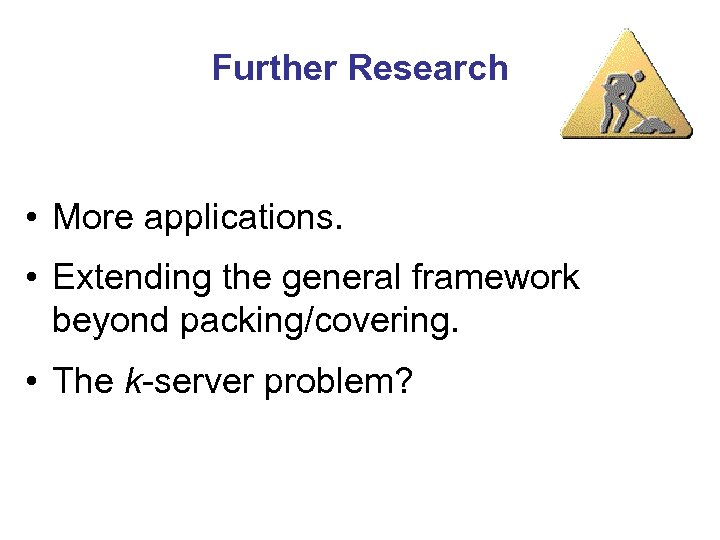 Further Research

• More applications.

• Extending the general framework beyond packing/covering.

• The $k$-server problem?